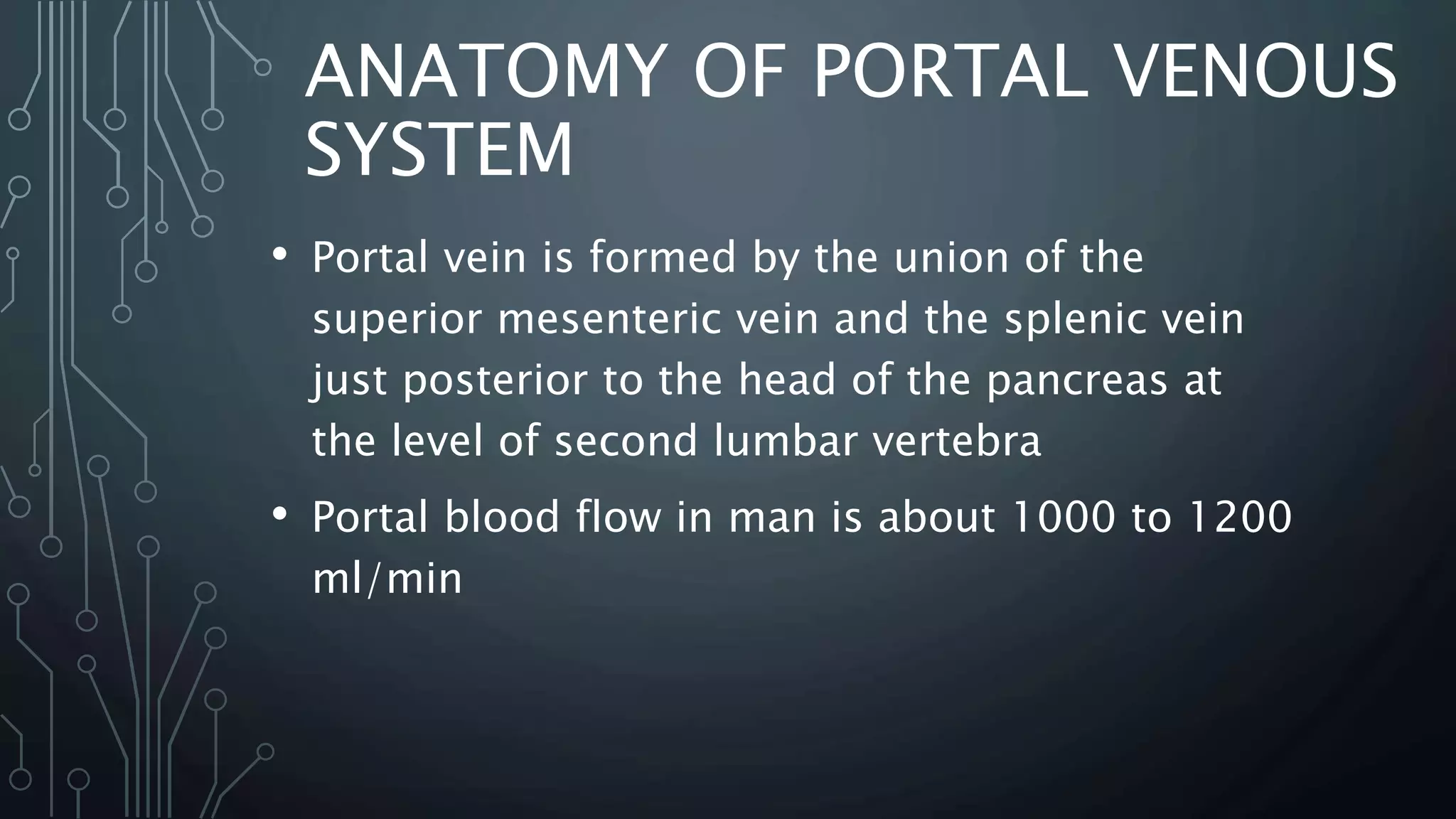 ANATOMY OF PORTAL VENOUS SYSTEM

• Portal vein is formed by the union of the superior mesenteric vein and the splenic vein just posterior to the head of the pancreas at the level of second lumbar vertebra

• Portal blood flow in man is about 1000 to 1200 ml/min